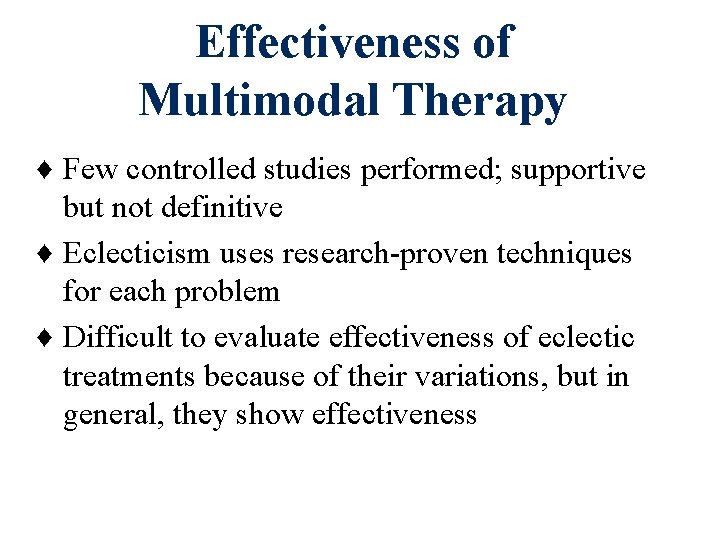 Effectiveness of Multimodal Therapy

♦ Few controlled studies performed; supportive but not definitive

♦ Eclecticism uses research-proven techniques for each problem

♦ Difficult to evaluate effectiveness of eclectic treatments because of their variations, but in general, they show effectiveness